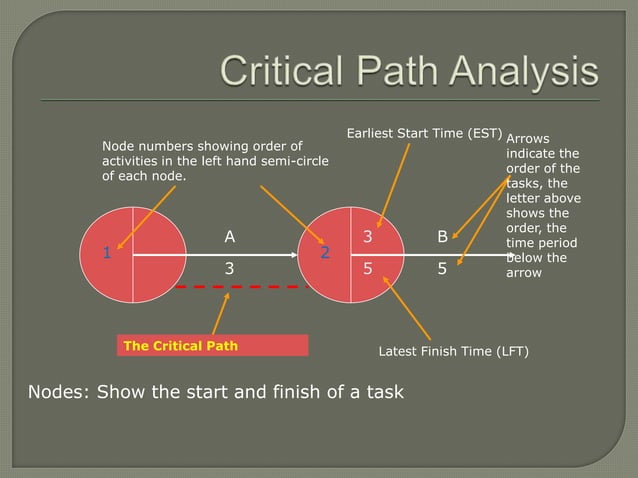 Critical Path Analysis

Node numbers showing order of activities in the left hand semi-circle of each node.

Earliest Start Time (EST)

Arrows indicate the order of the tasks, the letter above shows the order, the time period below the arrow

1

A

3

2

3

5

B

5

The Critical Path

Latest Finish Time (LFT)

Nodes: Show the start and finish of a task